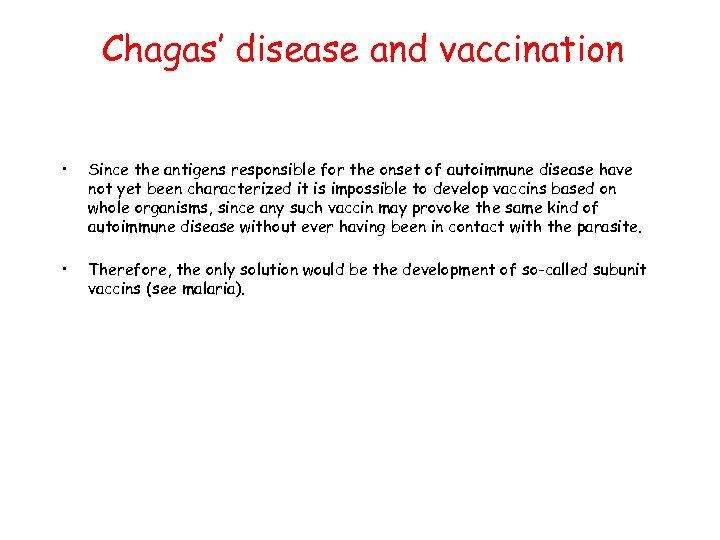 Chagas' disease and vaccination

• Since the antigens responsible for the onset of autoimmune disease have not yet been characterized it is impossible to develop vaccins based on whole organisms, since any such vaccin may provoke the same kind of autoimmune disease without ever having been in contact with the parasite.

• Therefore, the only solution would be the development of so-called subunit vaccins (see malaria).